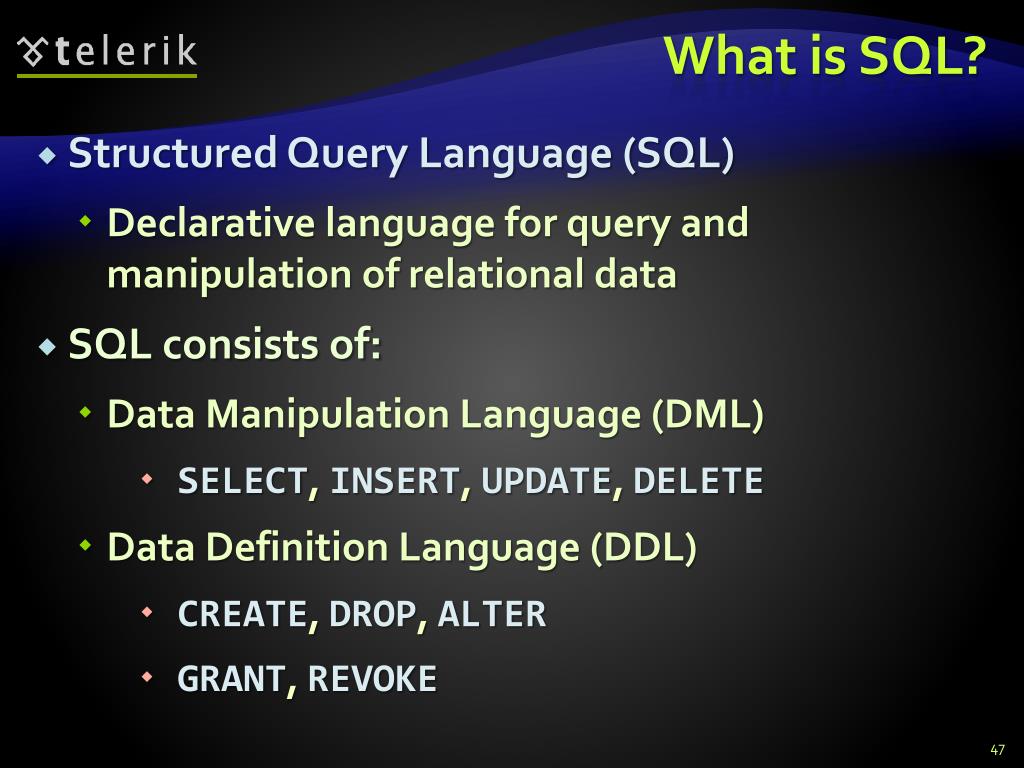 telerik

What is SQL?

Structured Query Language (SQL)

Declarative language for query and manipulation of relational data

SQL consists of:

Data Manipulation Language (DML)

SELECT, INSERT, UPDATE, DELETE

Data Definition Language (DDL)

CREATE, DROP, ALTER

GRANT, REVOKE

47